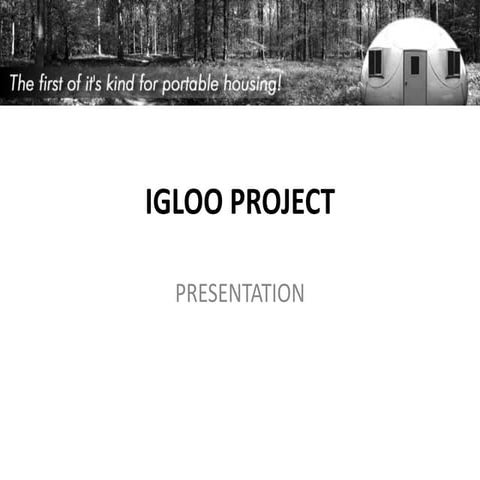 The first of it's kind for portable housing!

IGLOO PROJECT

PRESENTATION